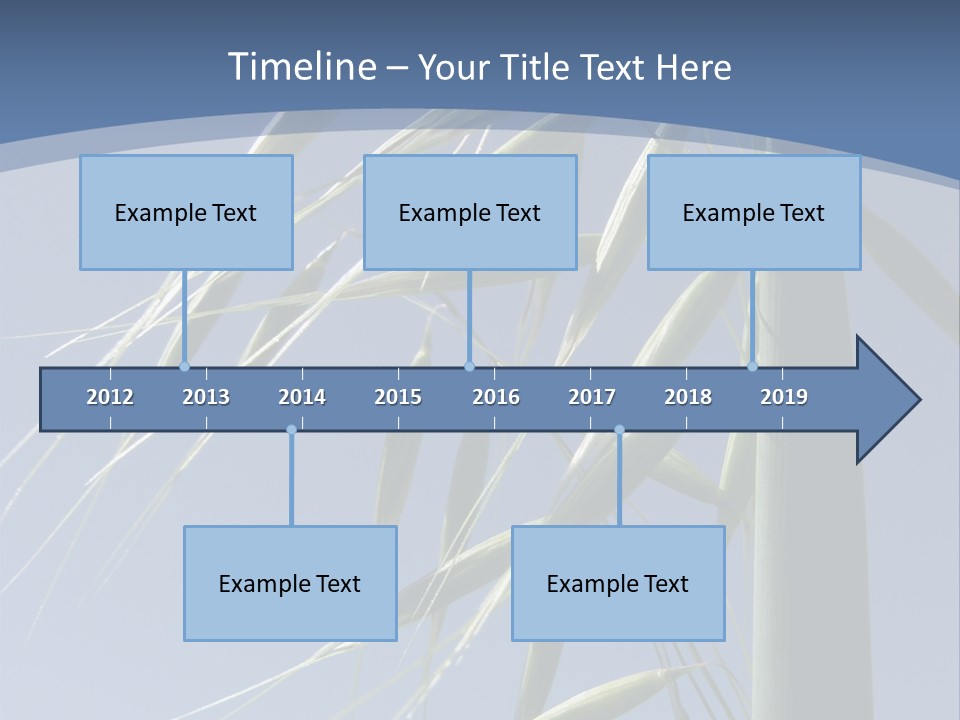 Timeline – Your Title Text Here

Example Text

Example Text

Example Text

2012 2013 2014 2015 2016 2017 2018 2019

Example Text

Example Text